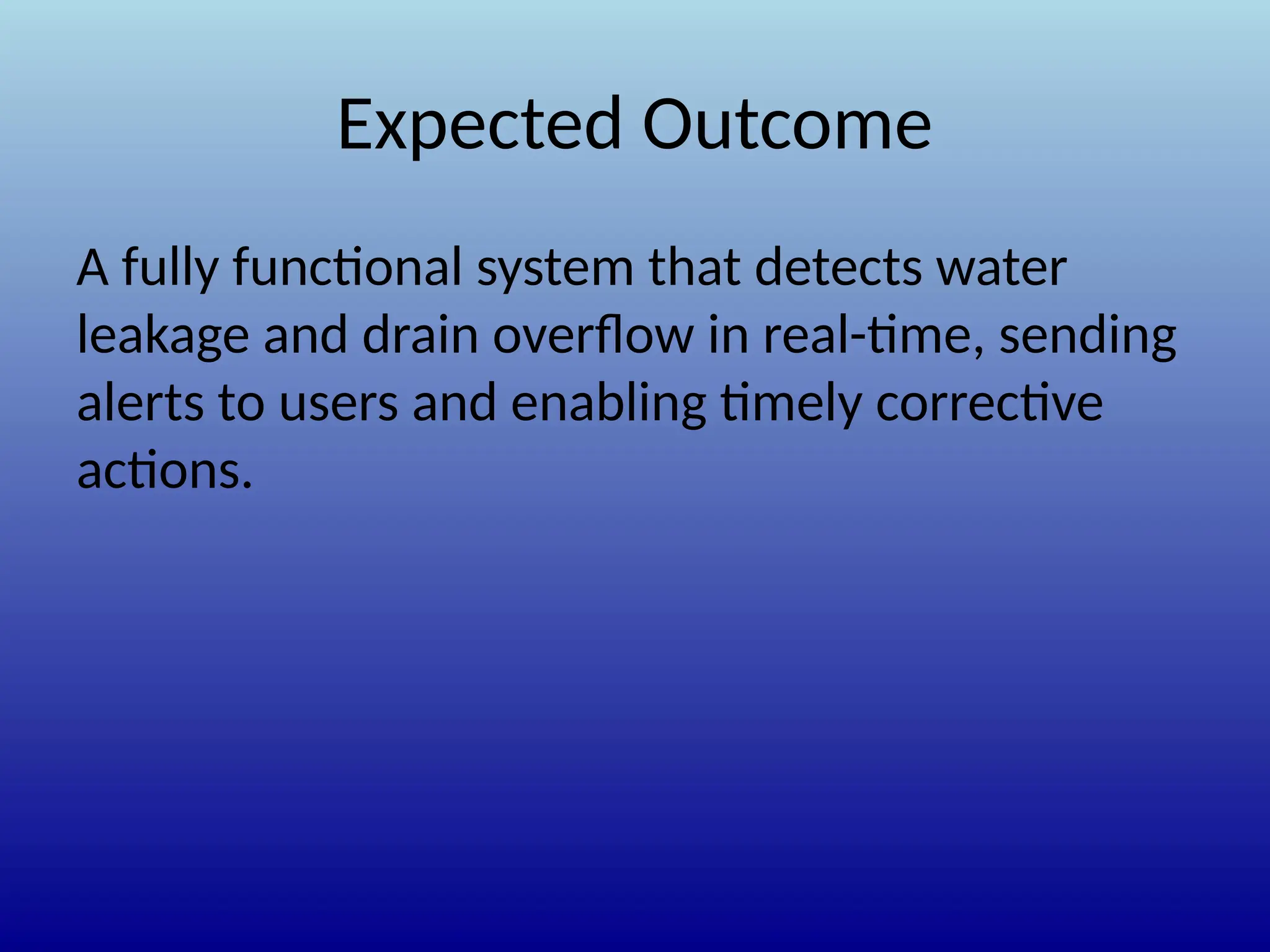 Expected Outcome

A fully functional system that detects water leakage and drain overflow in real-time, sending alerts to users and enabling timely corrective actions.